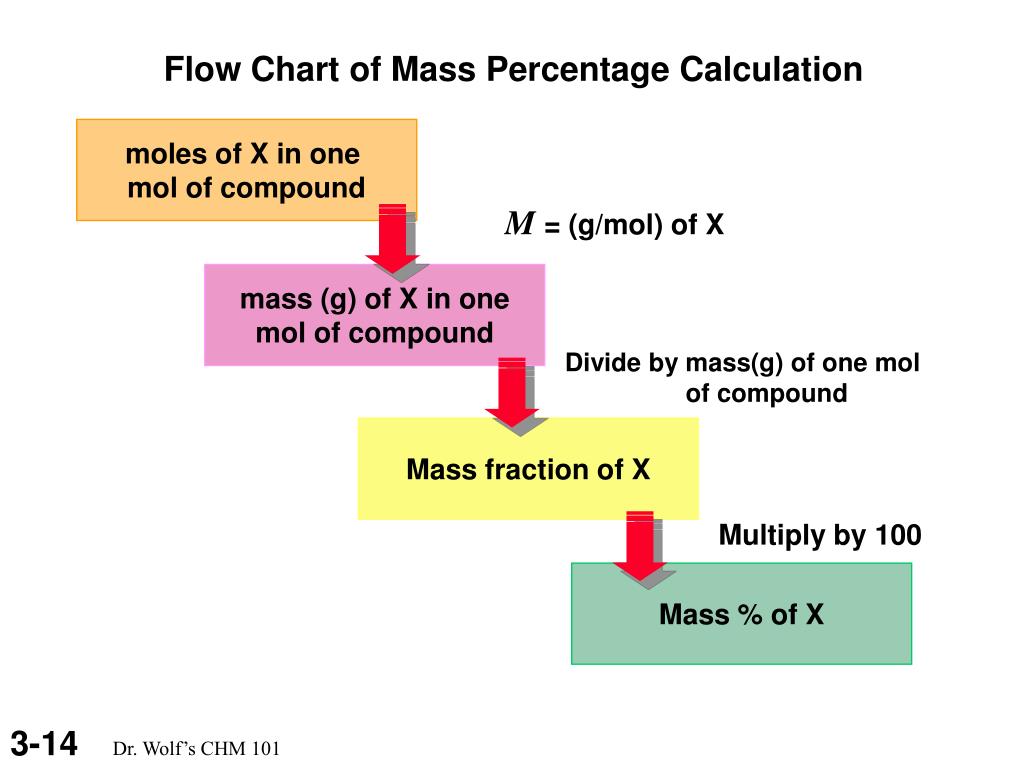 Flow Chart of Mass Percentage Calculation

moles of X in one mol of compound

$M$ = (g/mol) of X

mass (g) of X in one mol of compound

Divide by mass(g) of one mol of compound

Mass fraction of X

Multiply by 100

Mass % of X

3-14

Dr. Wolf's CHM 101